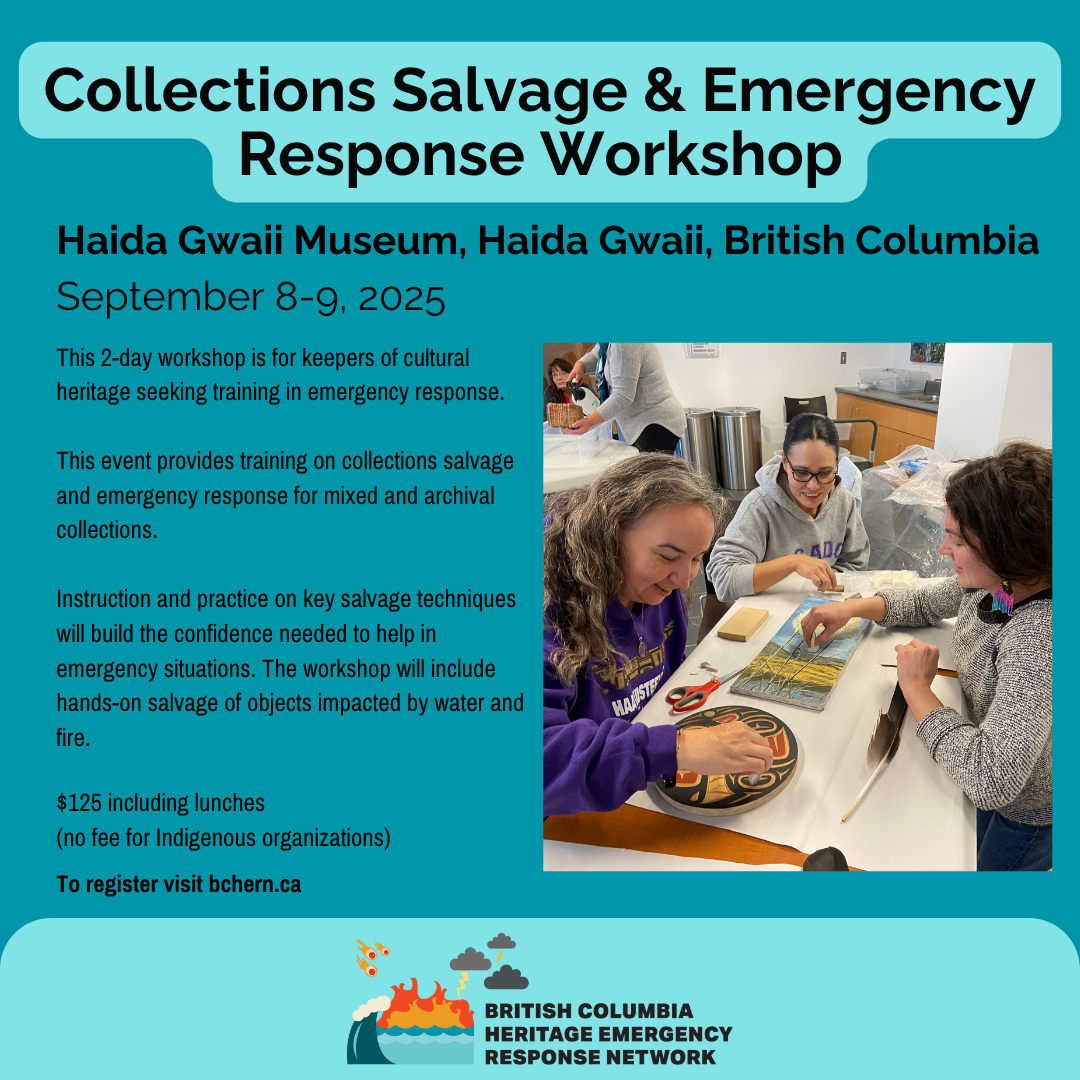 Collections Salvage & Emergency Response Workshop

Haida Gwaii Museum, Haida Gwaii, British Columbia

September 8-9, 2025

This 2-day workshop is for keepers of cultural heritage seeking training in emergency response.

This event provides training on collections salvage and emergency response for mixed and archival collections.

Instruction and practice on key salvage techniques will build the confidence needed to help in emergency situations. The workshop will include hands-on salvage of objects impacted by water and fire.

$125 including lunches
(no fee for Indigenous organizations)

To register visit bchern.ca

BRITISH COLUMBIA HERITAGE EMERGENCY RESPONSE NETWORK